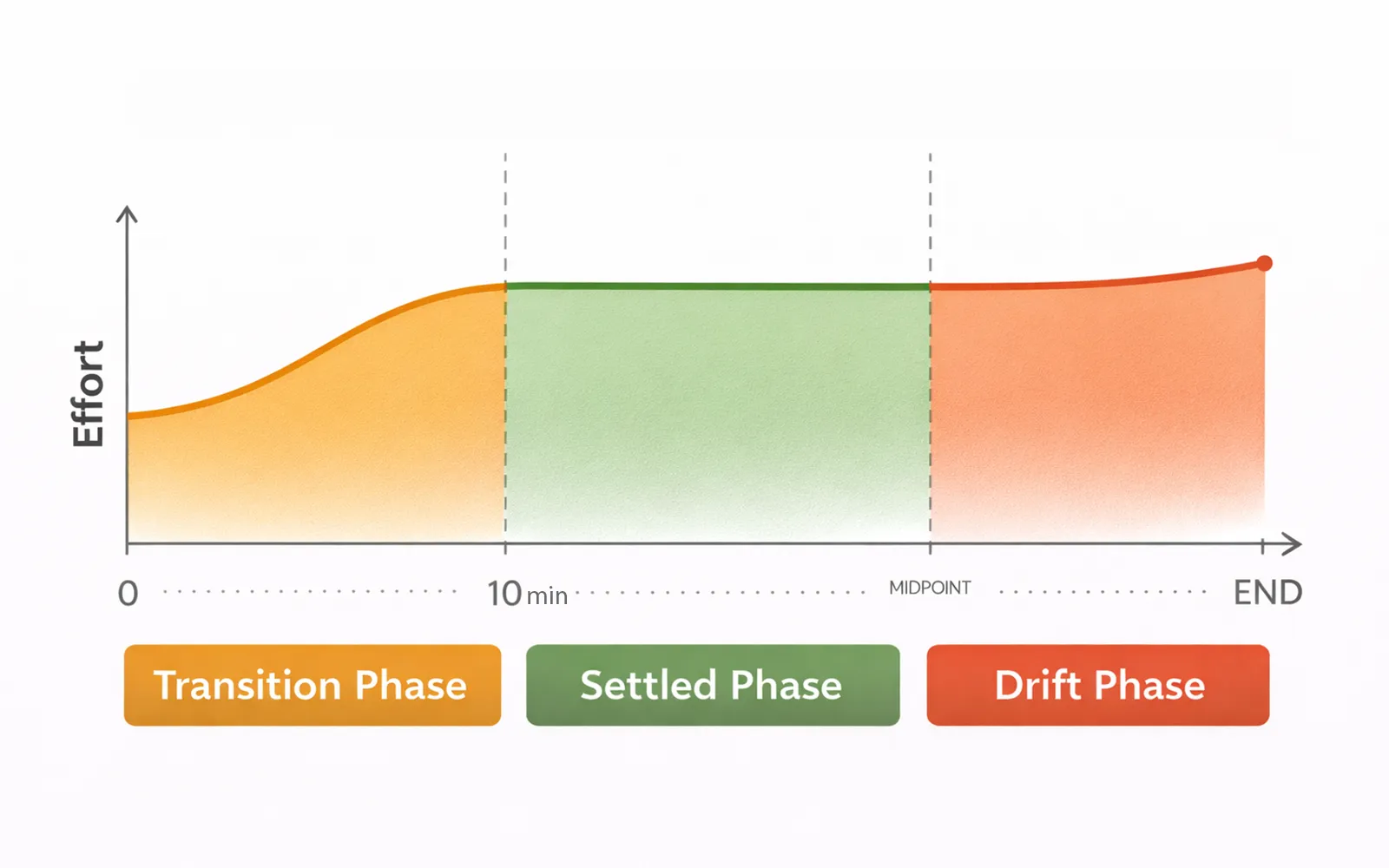 Effort

0 10 min MIDPOINT END

Transition Phase

Settled Phase

Drift Phase